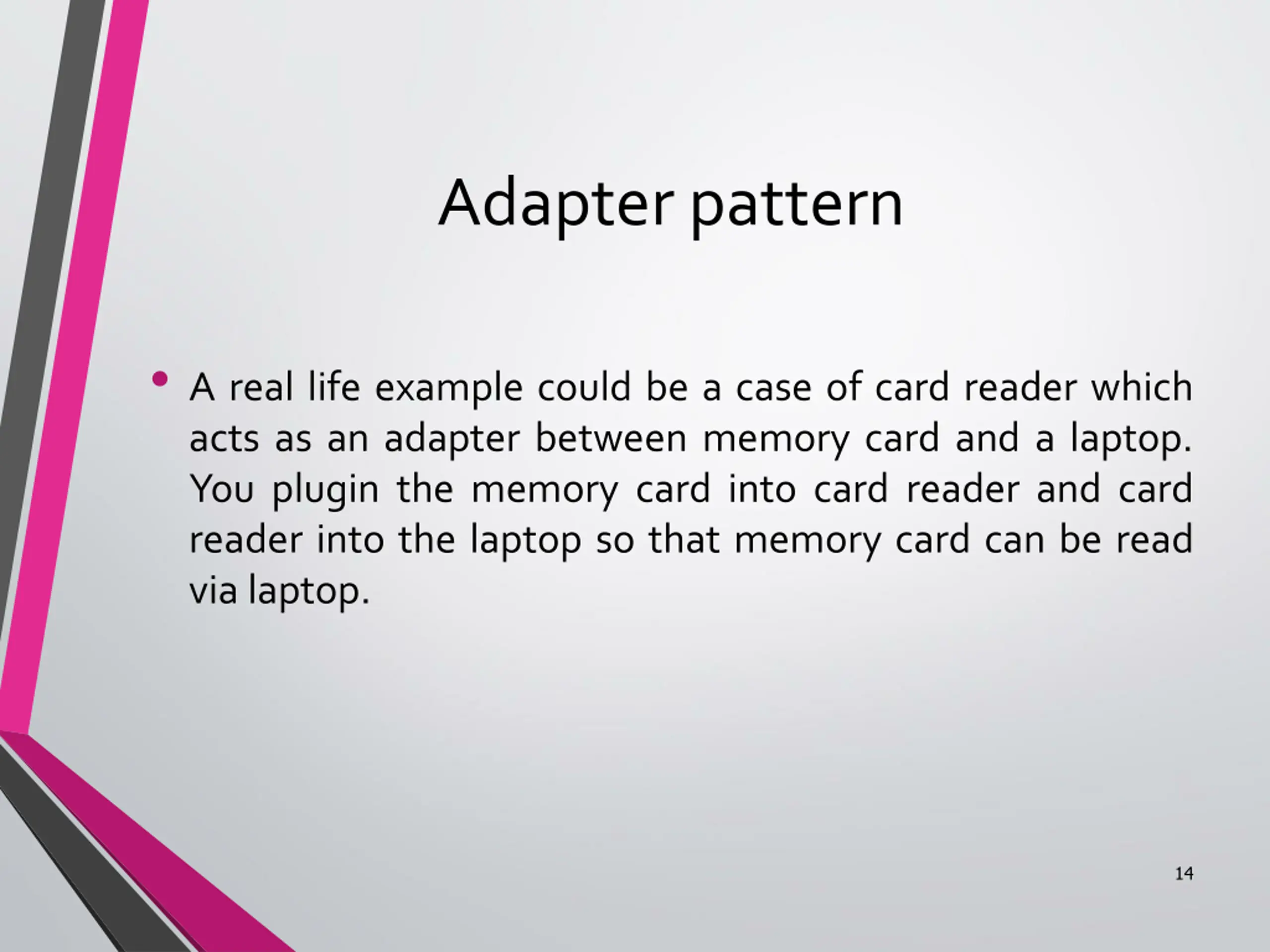 Adapter pattern

• A real life example could be a case of card reader which acts as an adapter between memory card and a laptop. You plugin the memory card into card reader and card reader into the laptop so that memory card can be read via laptop.

14